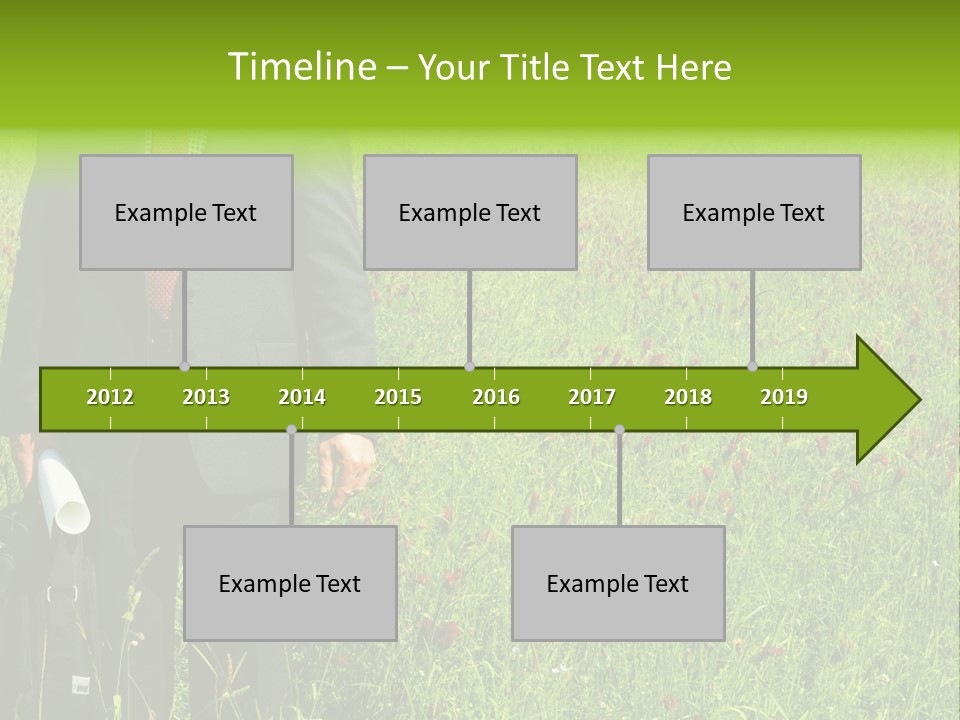 Timeline – Your Title Text Here

Example Text

Example Text

Example Text

2012 2013 2014 2015 2016 2017 2018 2019

Example Text

Example Text